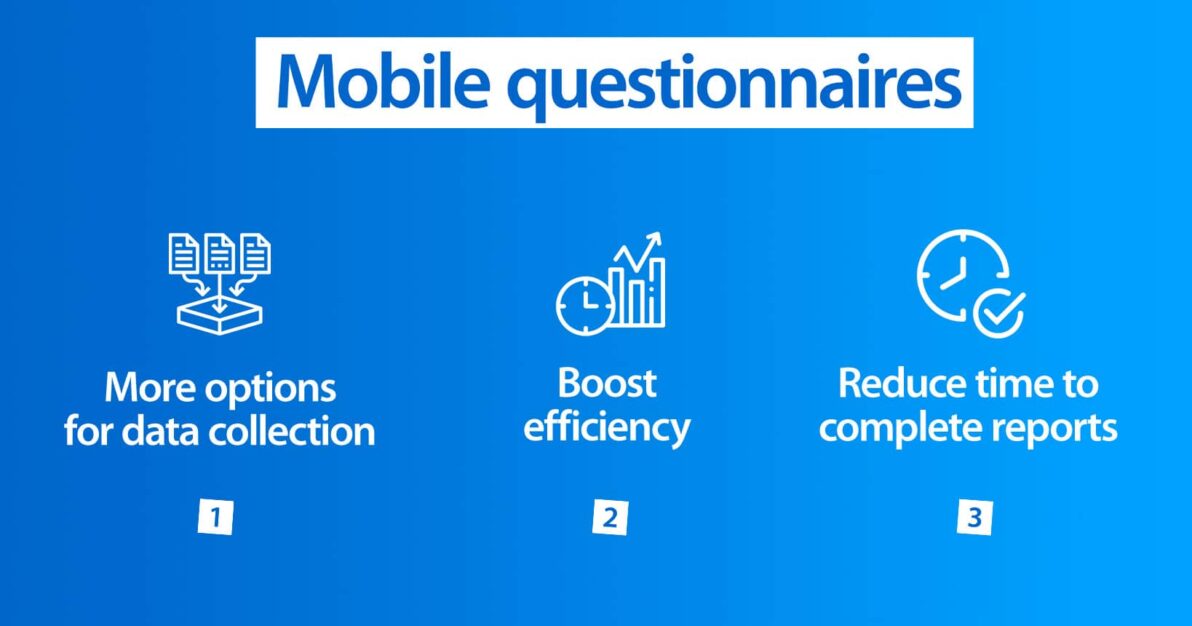 Mobile questionnaires

More options for data collection

1

Boost efficiency

2

Reduce time to complete reports

3